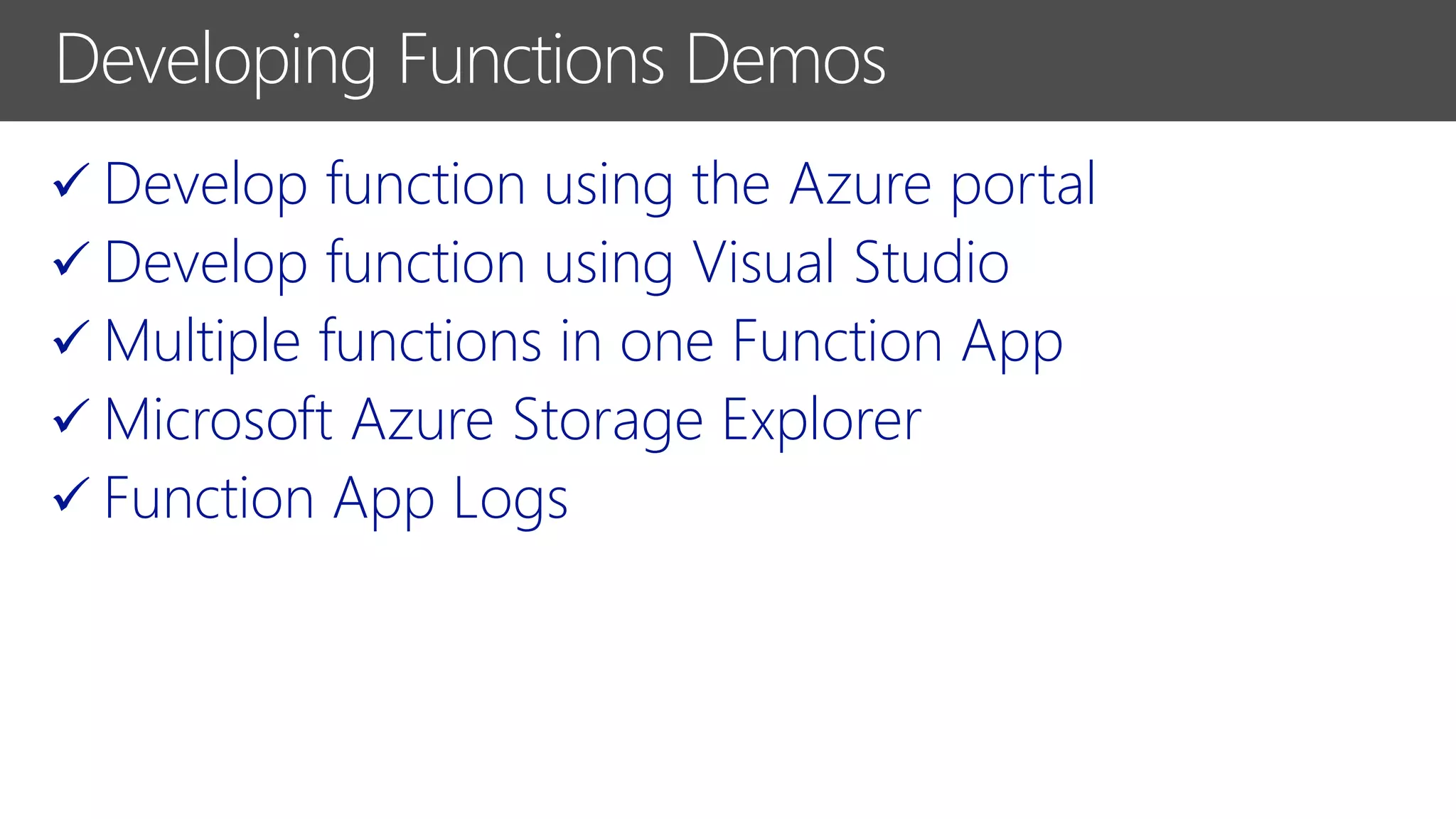 Developing Functions Demos

✓ Develop function using the Azure portal
✓ Develop function using Visual Studio
✓ Multiple functions in one Function App
✓ Microsoft Azure Storage Explorer
✓ Function App Logs